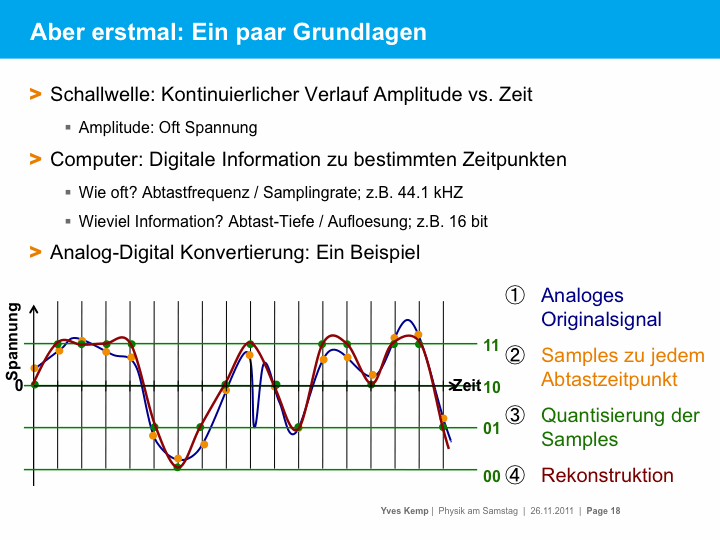 Aber erstmal: Ein paar Grundlagen

> Schallwelle: Kontinuierlicher Verlauf Amplitude vs. Zeit

▪ Amplitude: Oft Spannung

> Computer: Digitale Information zu bestimmten Zeitpunkten

▪ Wie oft? Abtastfrequenz / Samplingrate; z.B. 44.1 kHZ

▪ Wieviel Information? Abtast-Tiefe / Aufloesung; z.B. 16 bit

> Analog-Digital Konvertierung: Ein Beispiel

Spannung

0

Zeit

11

10

01

00

① Analoges Originalsignal

② Samples zu jedem Abtastzeitpunkt

③ Quantisierung der Samples

④ Rekonstruktion

Yves Kemp | Physik am Samstag | 26.11.2011 | Page 18